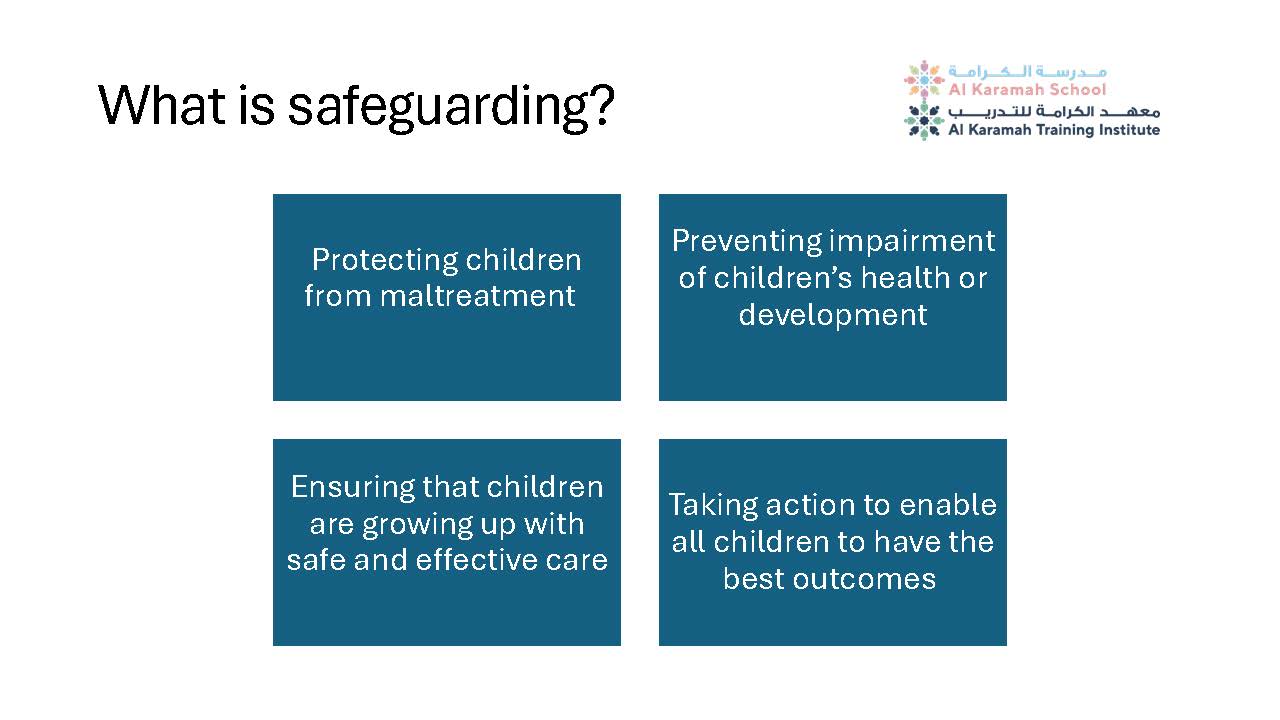 What is safeguarding?

مدرسة الكرامة
Al Karamah School
معهد الكرامة للتدريب
Al Karamah Training Institute

Protecting children from maltreatment

Preventing impairment of children's health or development

Ensuring that children are growing up with safe and effective care

Taking action to enable all children to have the best outcomes